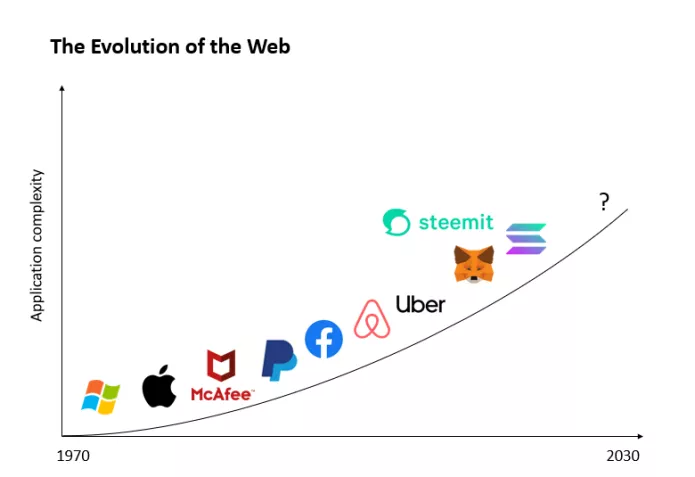 The Evolution of the Web

Application complexity

McAfee

Uber

steemit

?

1970

2030